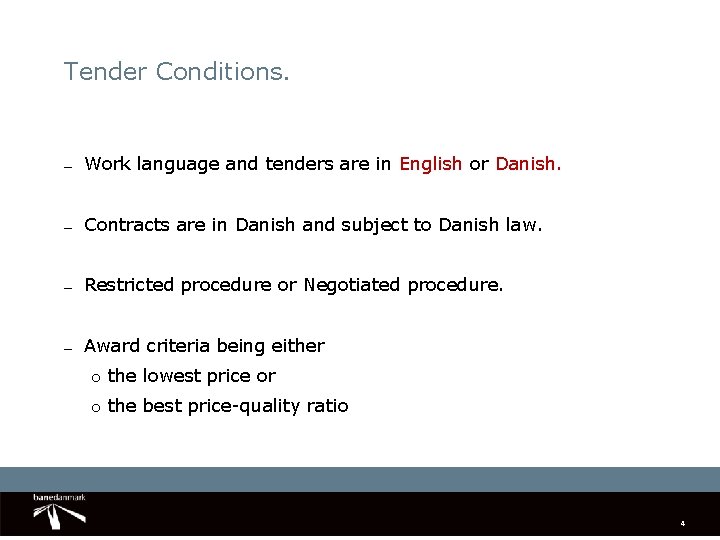 Tender Conditions.

– Work language and tenders are in English or Danish.

– Contracts are in Danish and subject to Danish law.

– Restricted procedure or Negotiated procedure.

– Award criteria being either
o the lowest price or
o the best price-quality ratio

banedanmark

4